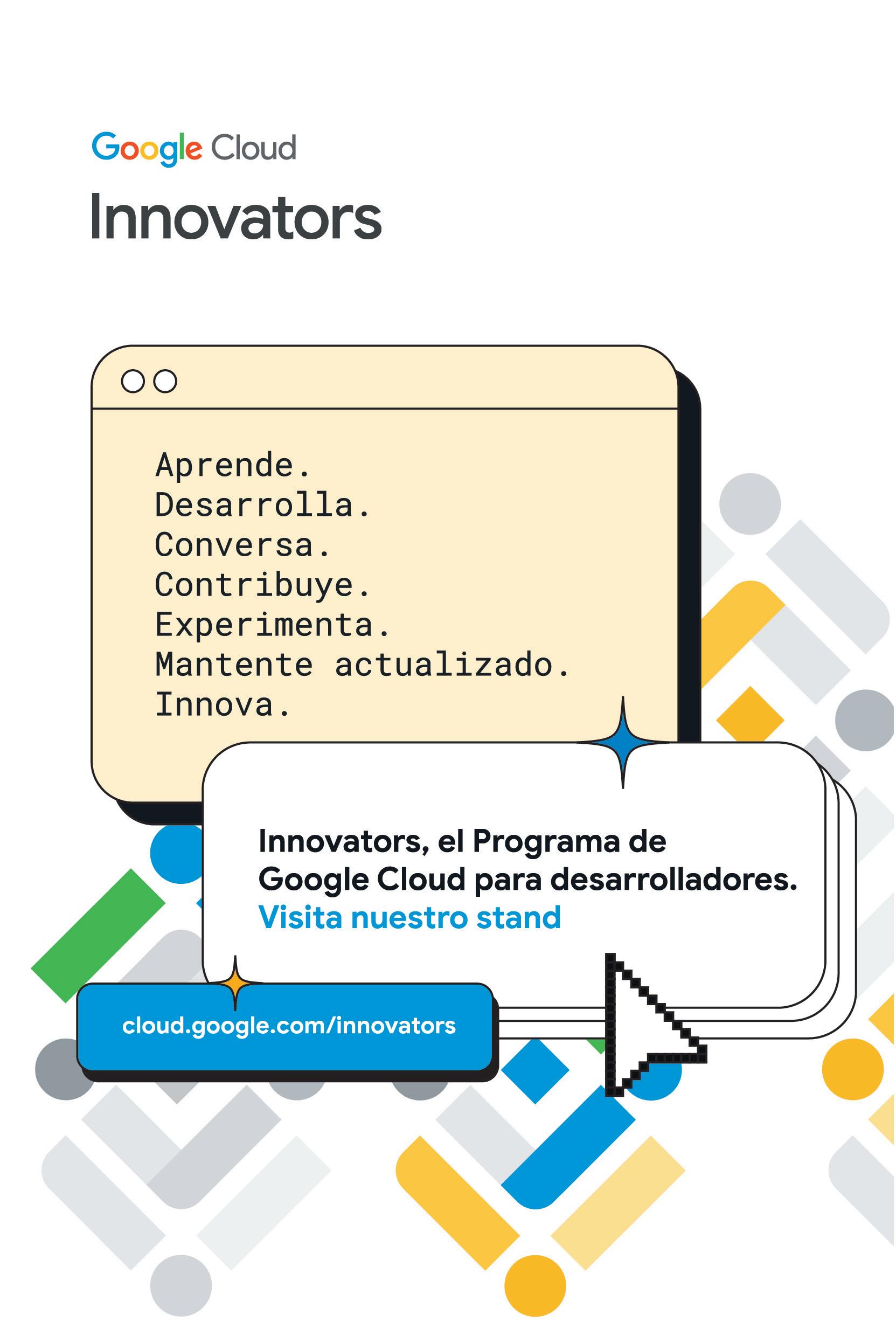 Google Cloud

Innovators

Aprende.
Desarrolla.
Conversa.
Contribuye.
Experimenta.
Mantente actualizado.
Innova.

Innovators, el Programa de Google Cloud para desarrolladores.
Visita nuestro stand

cloud.google.com/innovators